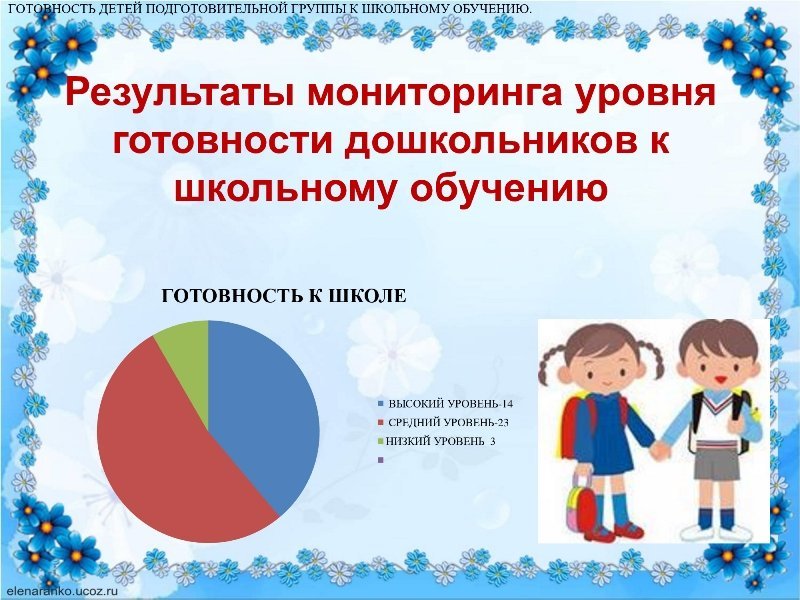 ГОТОВНОСТЬ ДЕТЕЙ ПОДГОТОВИТЕЛЬНОЙ ГРУППЫ К ШКОЛЬНОМУ ОБУЧЕНИЮ.

Результаты мониторинга уровня готовности дошкольников к школьному обучению

ГОТОВНОСТЬ К ШКОЛЕ

ВЫСОКИЙ УРОВЕНЬ-14
СРЕДНИЙ УРОВЕНЬ-23
НИЗКИЙ УРОВЕНЬ 3

elenaranko.ucoz.ru